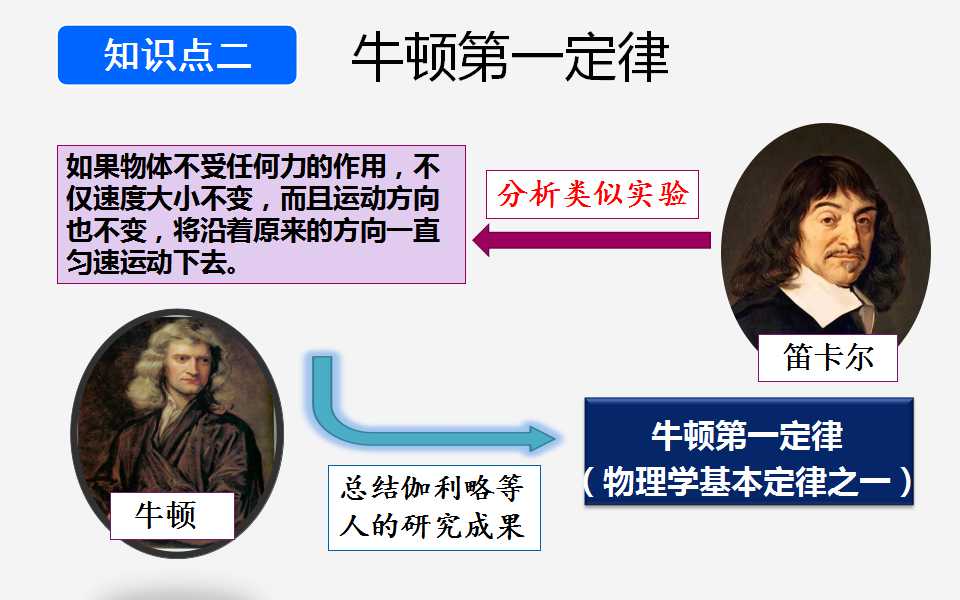 知识点二

牛顿第一定律

如果物体不受任何力的作用，不仅速度大小不变，而且运动方向也不变，将沿着原来的方向一直匀速运动下去。

分析类似实验

笛卡尔

牛顿

总结伽利略等人的研究成果

牛顿第一定律
（物理学基本定律之一）